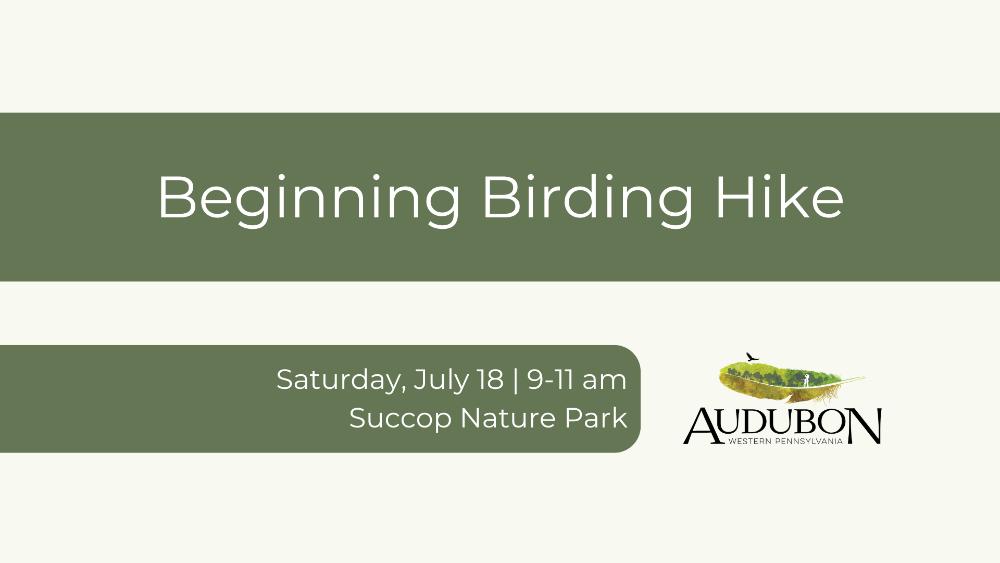 Beginning Birding Hike

Saturday, July 18 | 9-11 am
Succop Nature Park

AUDUBON
WESTERN PENNSYLVANIA